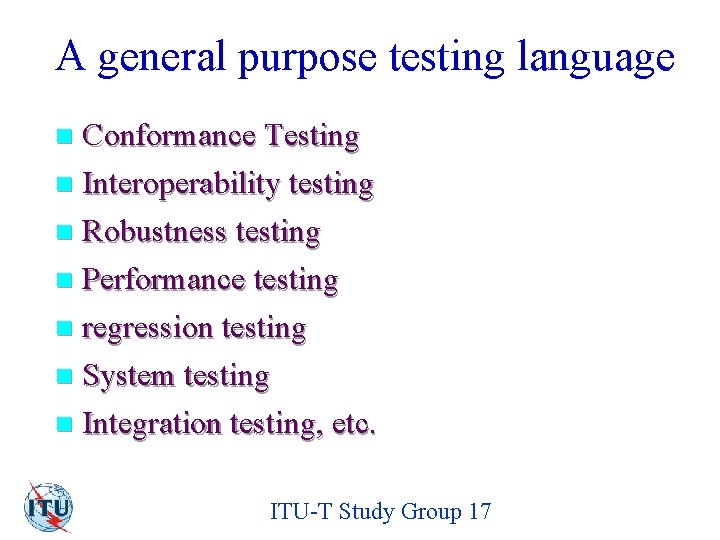 A general purpose testing language

- Conformance Testing
- Interoperability testing
- Robustness testing
- Performance testing
- regression testing
- System testing
- Integration testing, etc.

ITU

ITU-T Study Group 17